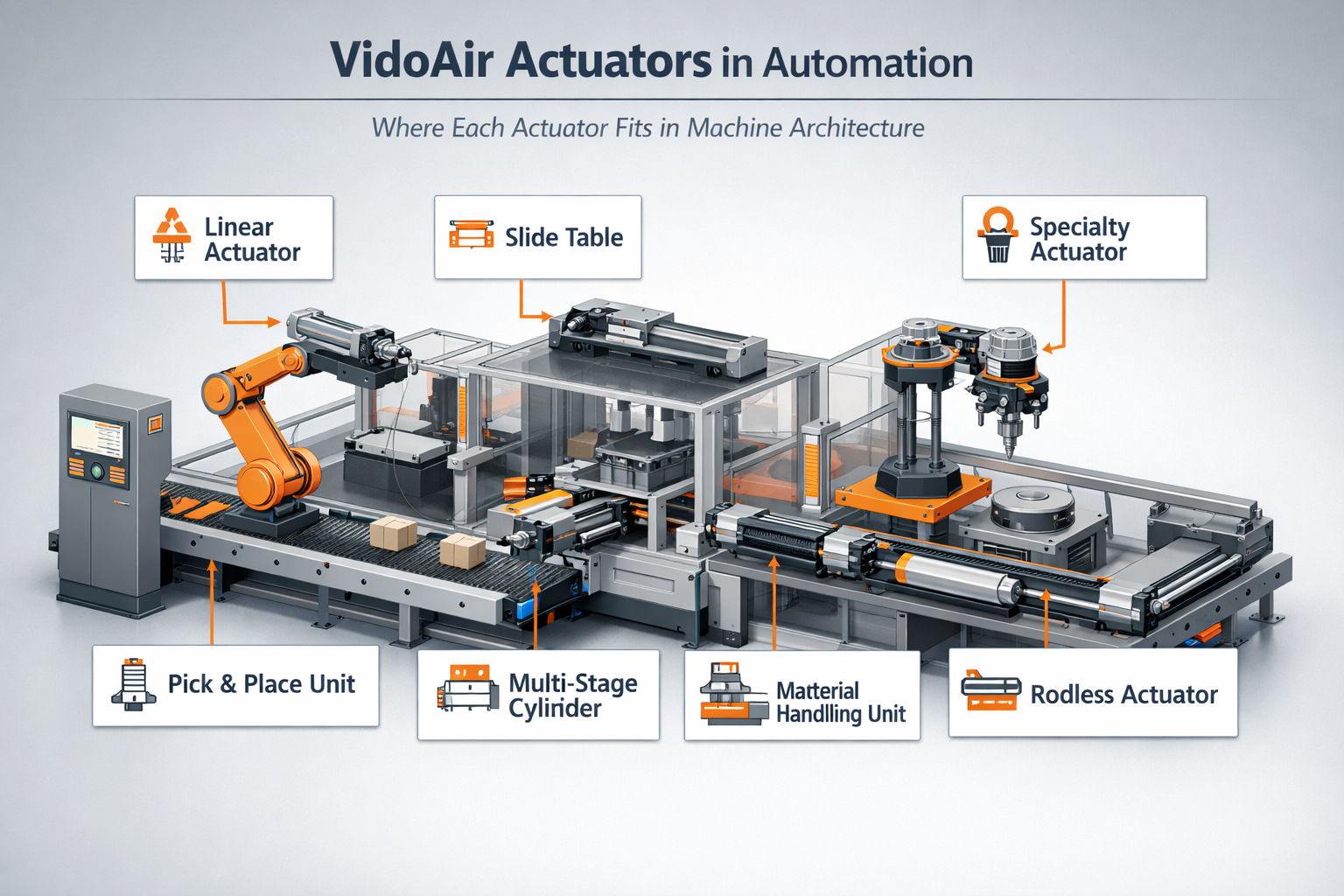 VidoAir Actuators in Automation

Where Each Actuator Fits in Machine Architecture

Linear Actuator

Slide Table

Specialty Actuator

Pick & Place Unit

Multi-Stage Cylinder

Material Handlling Unit

Rodless Actuator